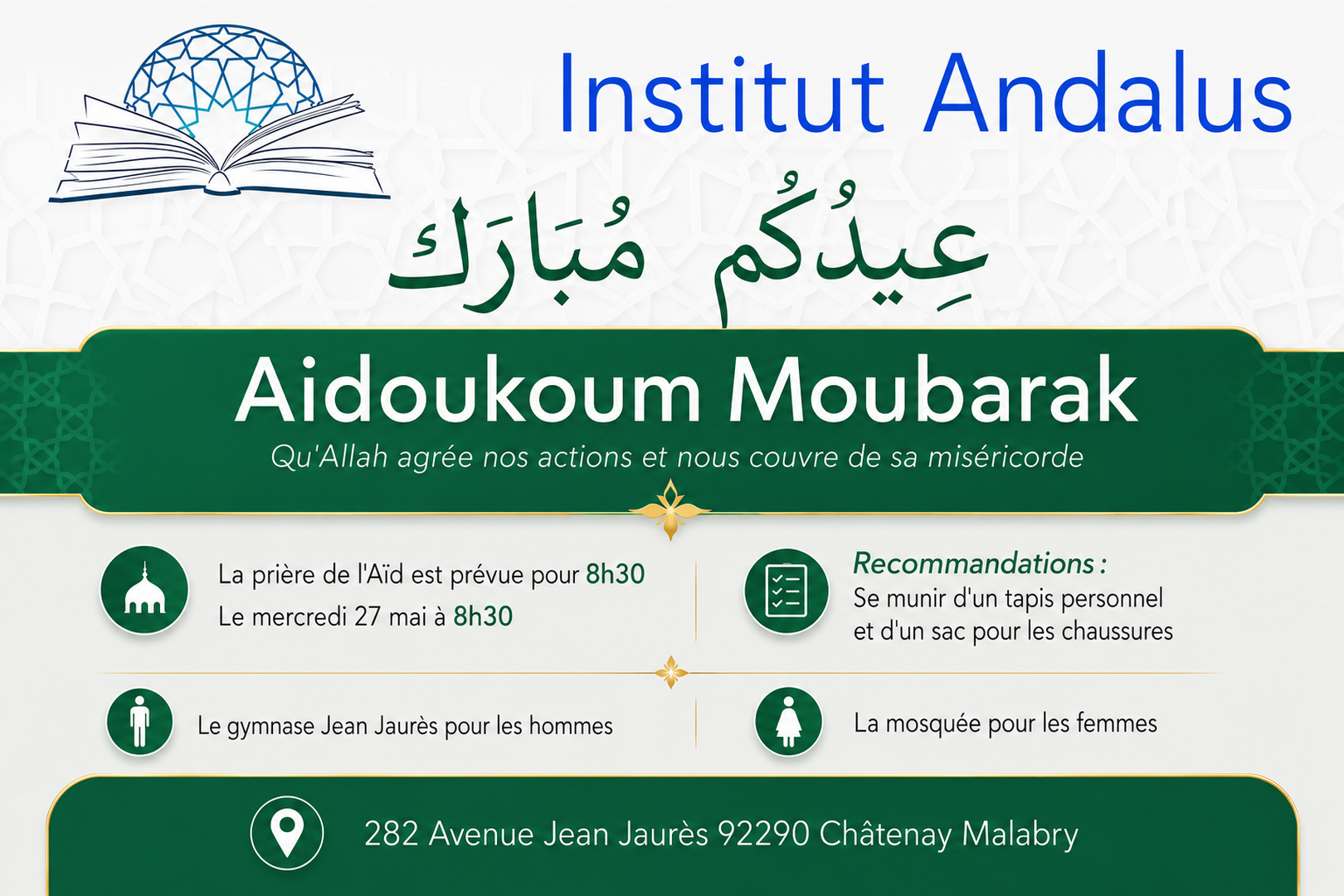 Institut Andalus

عِيدُكُم مُبَارَك

Aidoukoum Moubarak

Qu'Allah agrée nos actions et nous couvre de sa miséricorde

La prière de l'Aïd est prévue pour 8h30
Le mercredi 27 mai à 8h30

Recommandations :
Se munir d'un tapis personnel et d'un sac pour les chaussures

Le gymnase Jean Jaurès pour les hommes

La mosquée pour les femmes

282 Avenue Jean Jaurès 92290 Châtenay Malabry